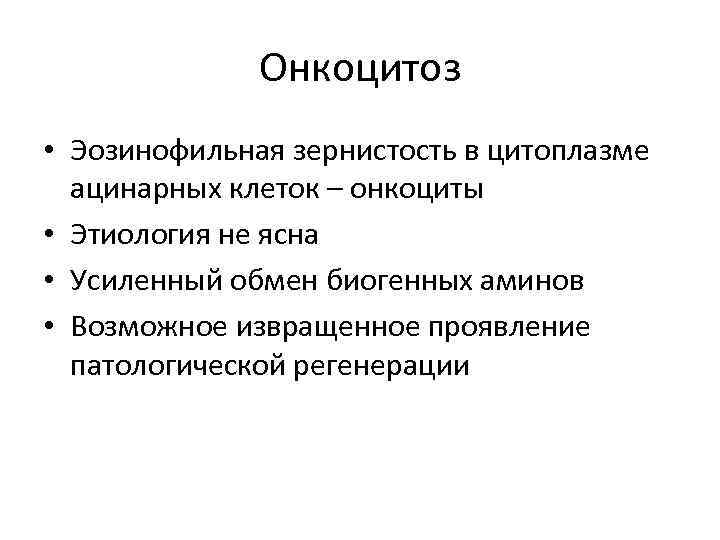 Онкоцитоз

• Эозинофильная зернистость в цитоплазме ацинарных клеток – онкоциты
• Этиология не ясна
• Усиленный обмен биогенных аминов
• Возможное извращенное проявление патологической регенерации